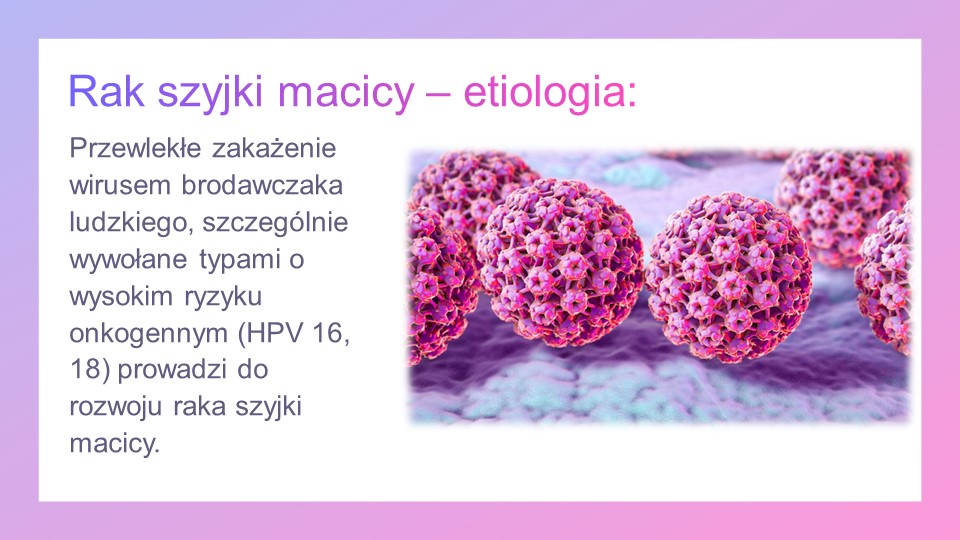 Rak szyjki macicy – etiologia:

Przewlekłe zakażenie wirusem brodawczaka ludzkiego, szczególnie wywołane typami o wysokim ryzyku onkogennym (HPV 16, 18) prowadzi do rozwoju raka szyjki macicy.